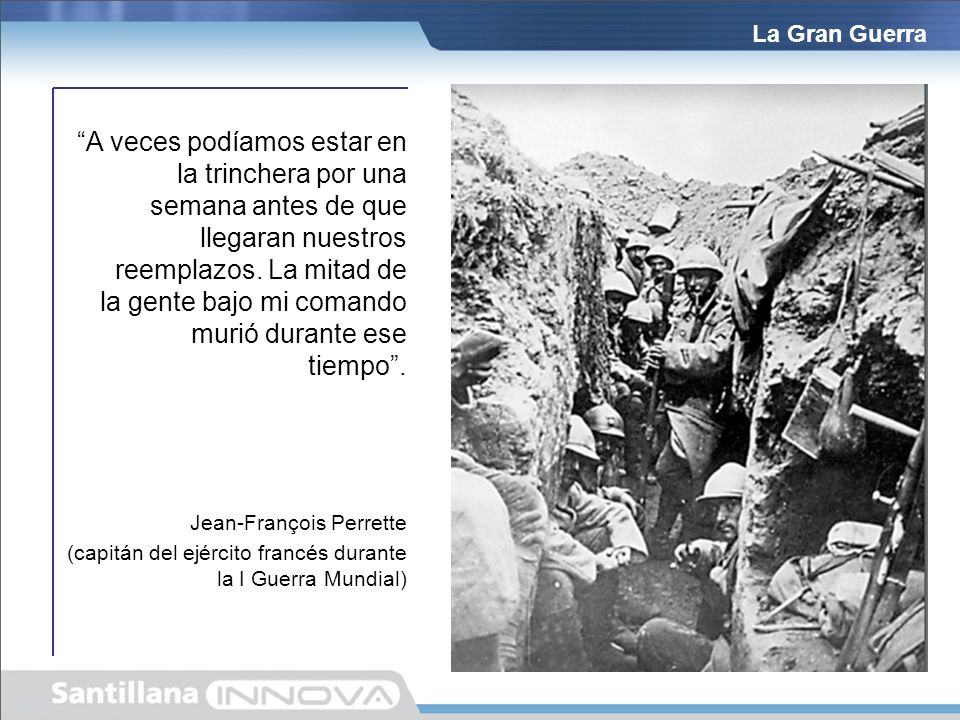 La Gran Guerra

“A veces podíamos estar en la trinchera por una semana antes de que llegaran nuestros reemplazos. La mitad de la gente bajo mi comando murió durante ese tiempo”.

Jean-François Perrette
(capitán del ejército francés durante la I Guerra Mundial)

Santillana INNOVA